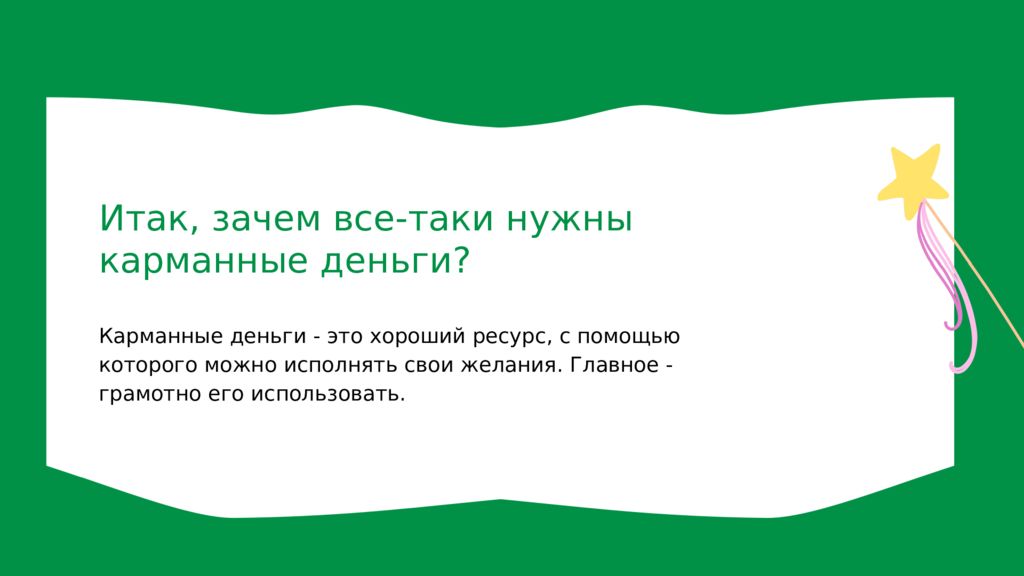 Итак, зачем все-таки нужны карманные деньги?

Карманные деньги - это хороший ресурс, с помощью которого можно исполнять свои желания. Главное - грамотно его использовать.